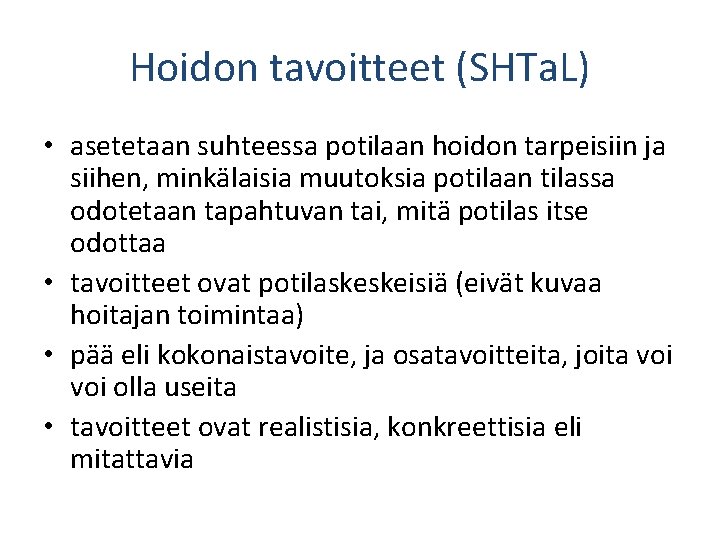 Hoidon tavoitteet (SHTaL)

• asetetaan suhteessa potilaan hoidon tarpeisiin ja siihen, minkälaisia muutoksia potilaan tilassa odotetaan tapahtuvan tai, mitä potilas itse odottaa

• tavoitteet ovat potilaskeskeisiä (eivät kuvaa hoitajan toimintaa)

• pää eli kokonaistavoite, ja osatavoitteita, joita voi voi olla useita

• tavoitteet ovat realistisia, konkreettisia eli mitattavia